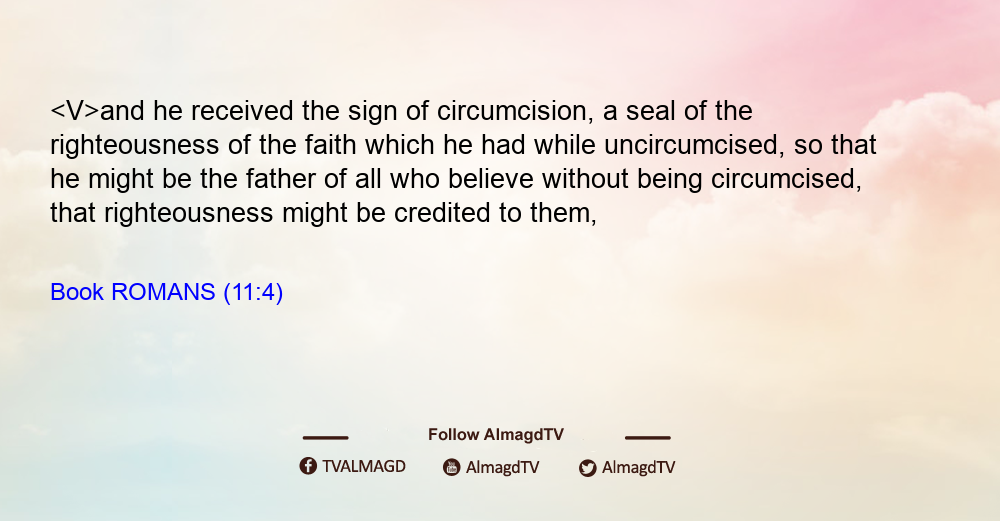 <V>and he received the sign of circumcision, a seal of the righteousness of the faith which he had while uncircumcised, so that he might be the father of all who believe without being circumcised, that righteousness might be credited to them,

Book ROMANS (11:4)

Follow AlmagdTV

TVALMAGD AlmagdTV AlmagdTV